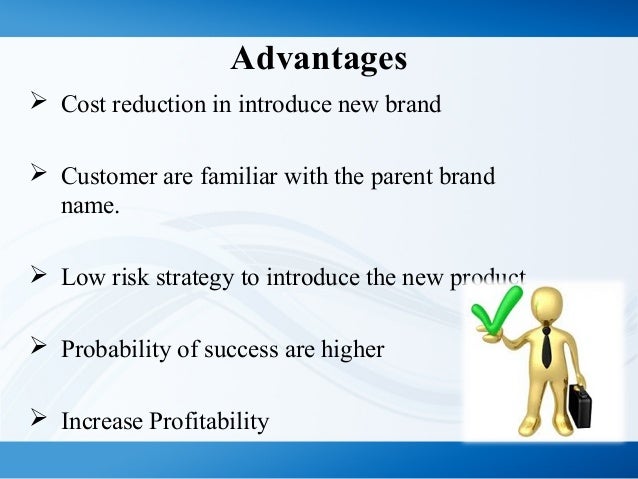 Advantages

➢ Cost reduction in introduce new brand

➢ Customer are familiar with the parent brand name.

➢ Low risk strategy to introduce the new product

➢ Probability of success are higher

➢ Increase Profitability